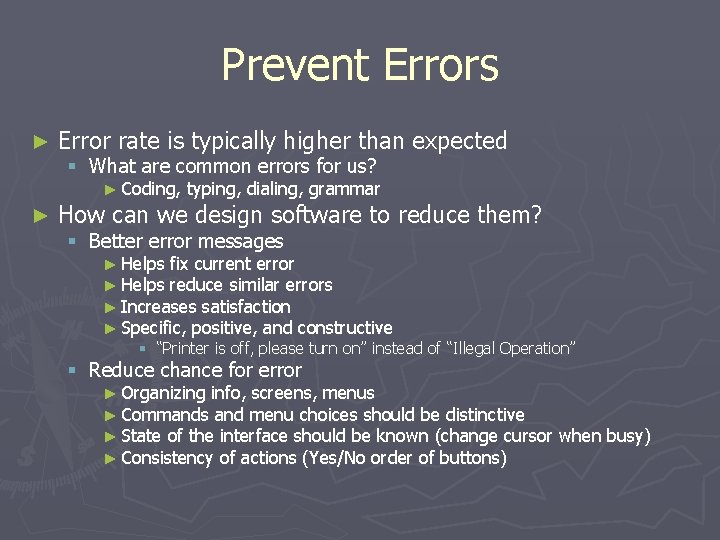 Prevent Errors

► Error rate is typically higher than expected
▪ What are common errors for us?
► Coding, typing, dialing, grammar
► How can we design software to reduce them?
▪ Better error messages
► Helps fix current error
► Helps reduce similar errors
► Increases satisfaction
► Specific, positive, and constructive
▪ "Printer is off, please turn on" instead of "Illegal Operation"
▪ Reduce chance for error
► Organizing info, screens, menus
► Commands and menu choices should be distinctive
► State of the interface should be known (change cursor when busy)
► Consistency of actions (Yes/No order of buttons)